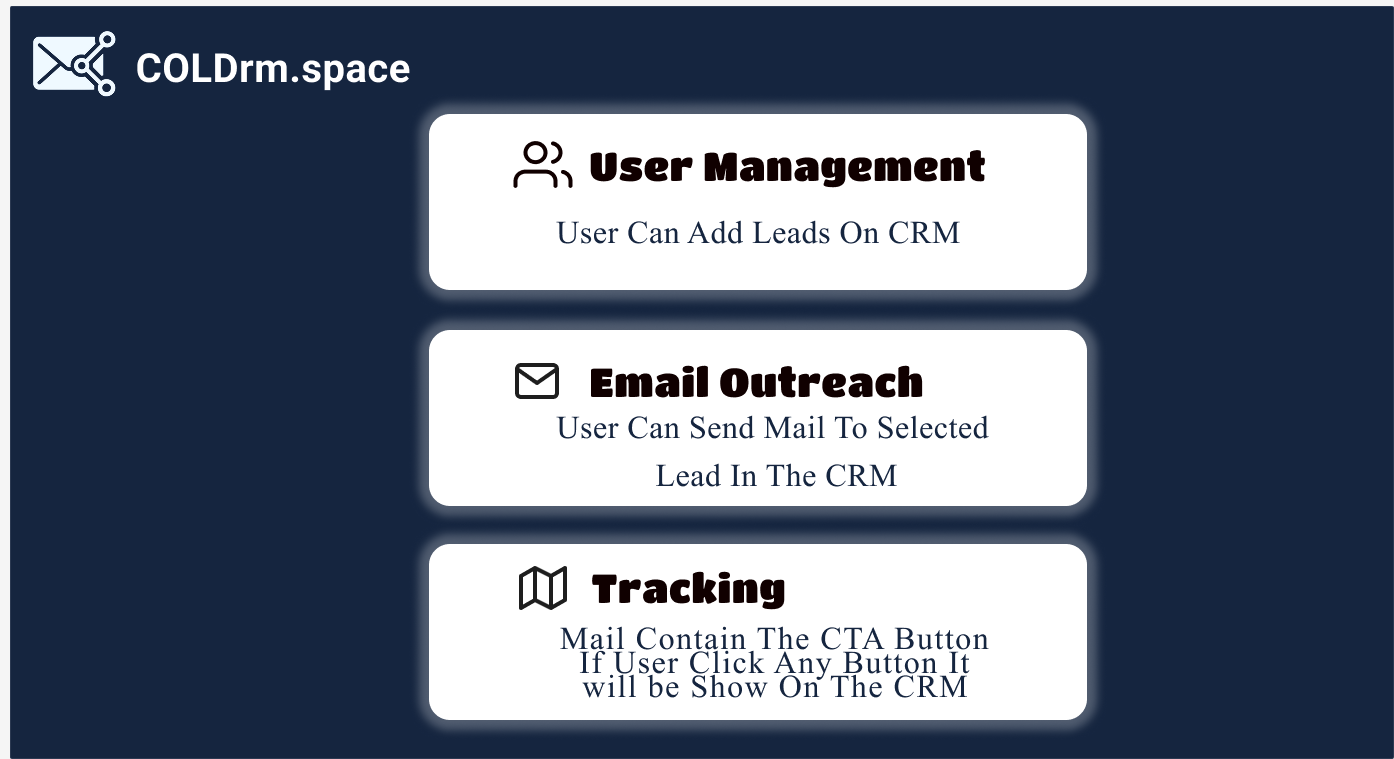 COLDrm.space

User Management

User Can Add Leads On CRM

Email Outreach

User Can Send Mail To Selected Lead In The CRM

Tracking

Mail Contain The CTA Button If User Click Any Button It will be Show On The CRM